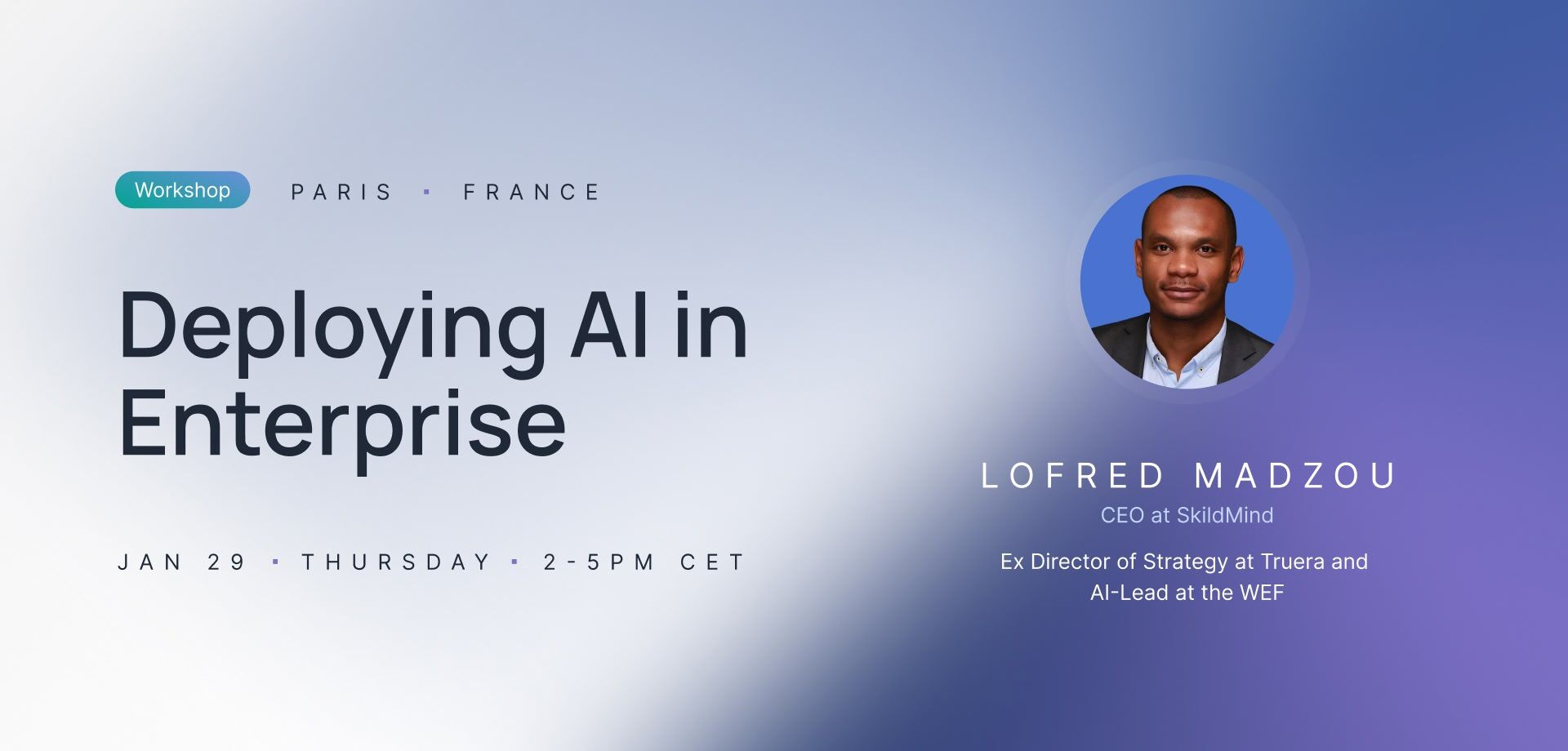 Workshop PARIS · FRANCE

Deploying AI in Enterprise

JAN 29 · THURSDAY · 2-5PM CET

LOFRED MADZOU

CEO at SkildMind

Ex Director of Strategy at Truera and AI-Lead at the WEF